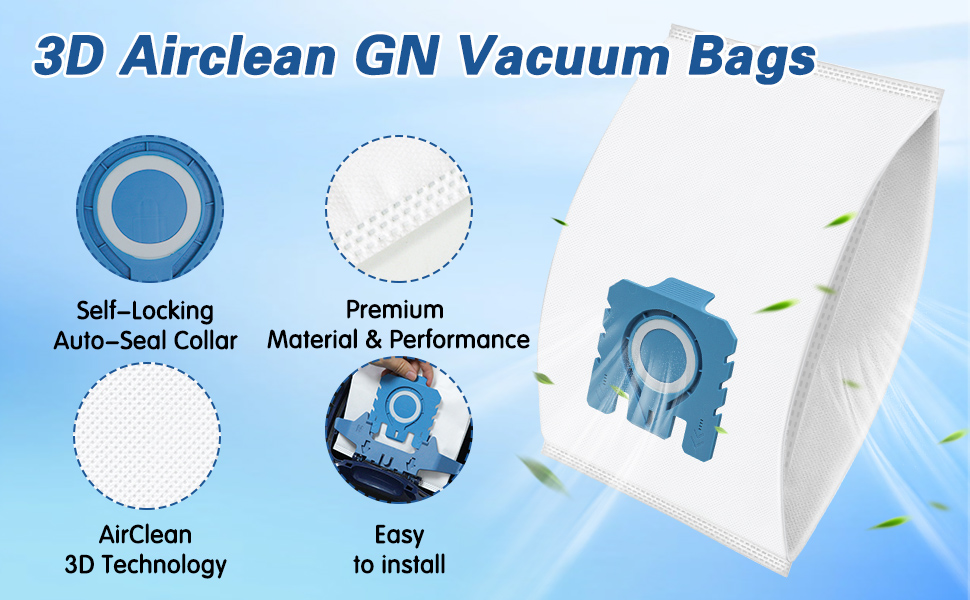 3D Airclean GN Vacuum Bags

Self-Locking
Auto-Seal Collar

Premium
Material & Performance

AirClean
3D Technology

Easy
to install